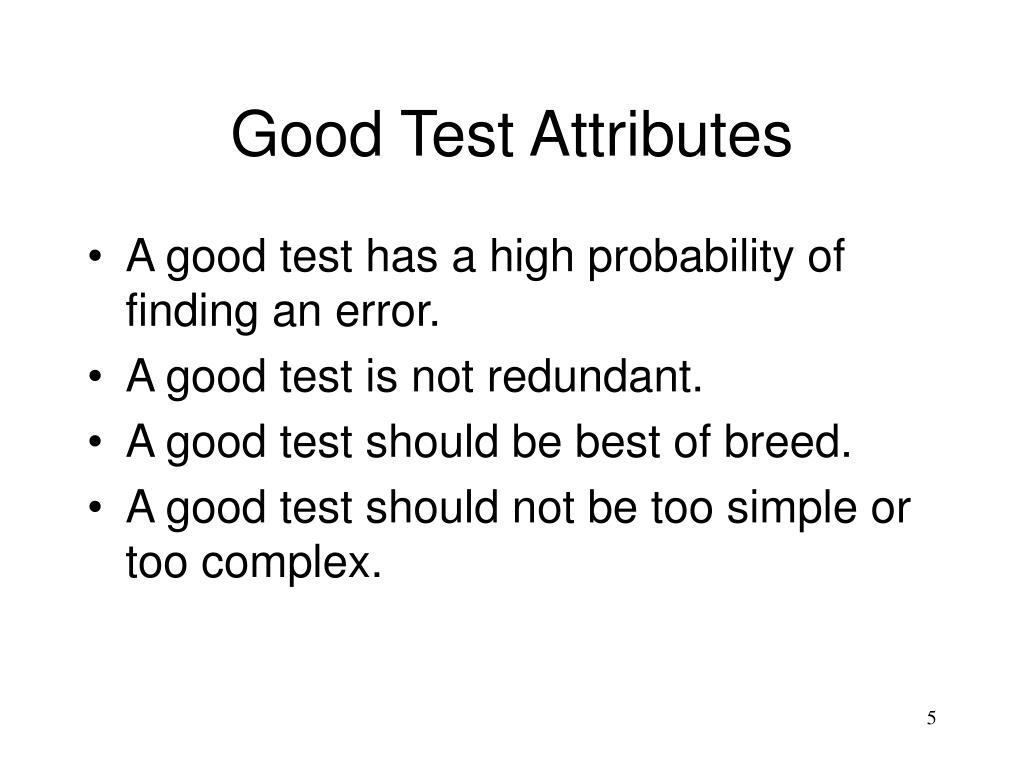 Good Test Attributes

• A good test has a high probability of finding an error.
• A good test is not redundant.
• A good test should be best of breed.
• A good test should not be too simple or too complex.

5